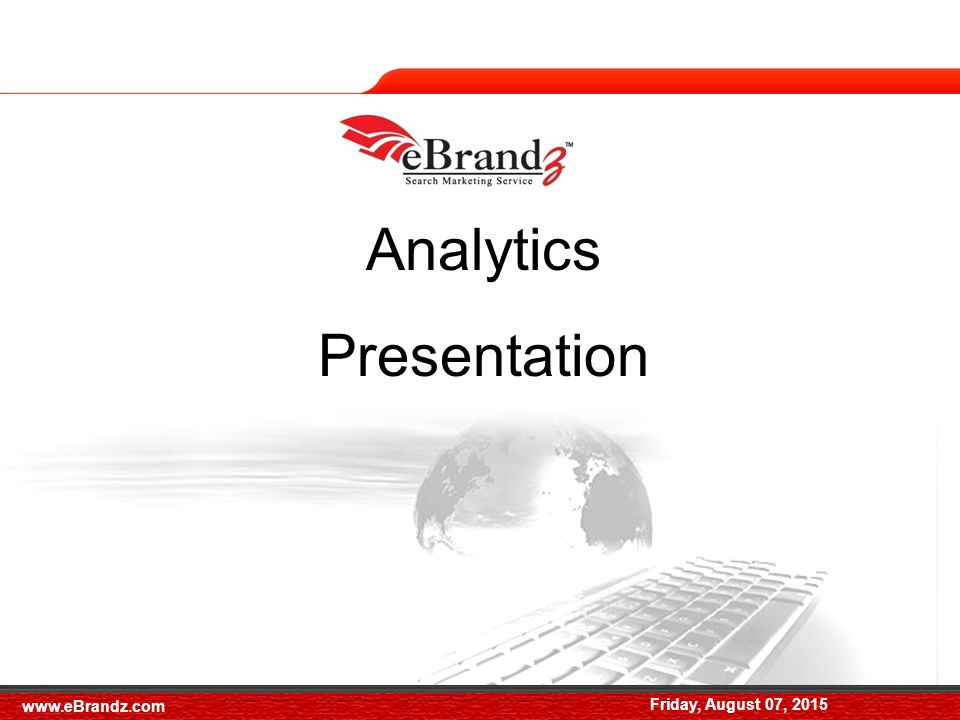 eBrandz™
Search Marketing Service

Analytics

Presentation

www.eBrandz.com

Friday, August 07, 2015